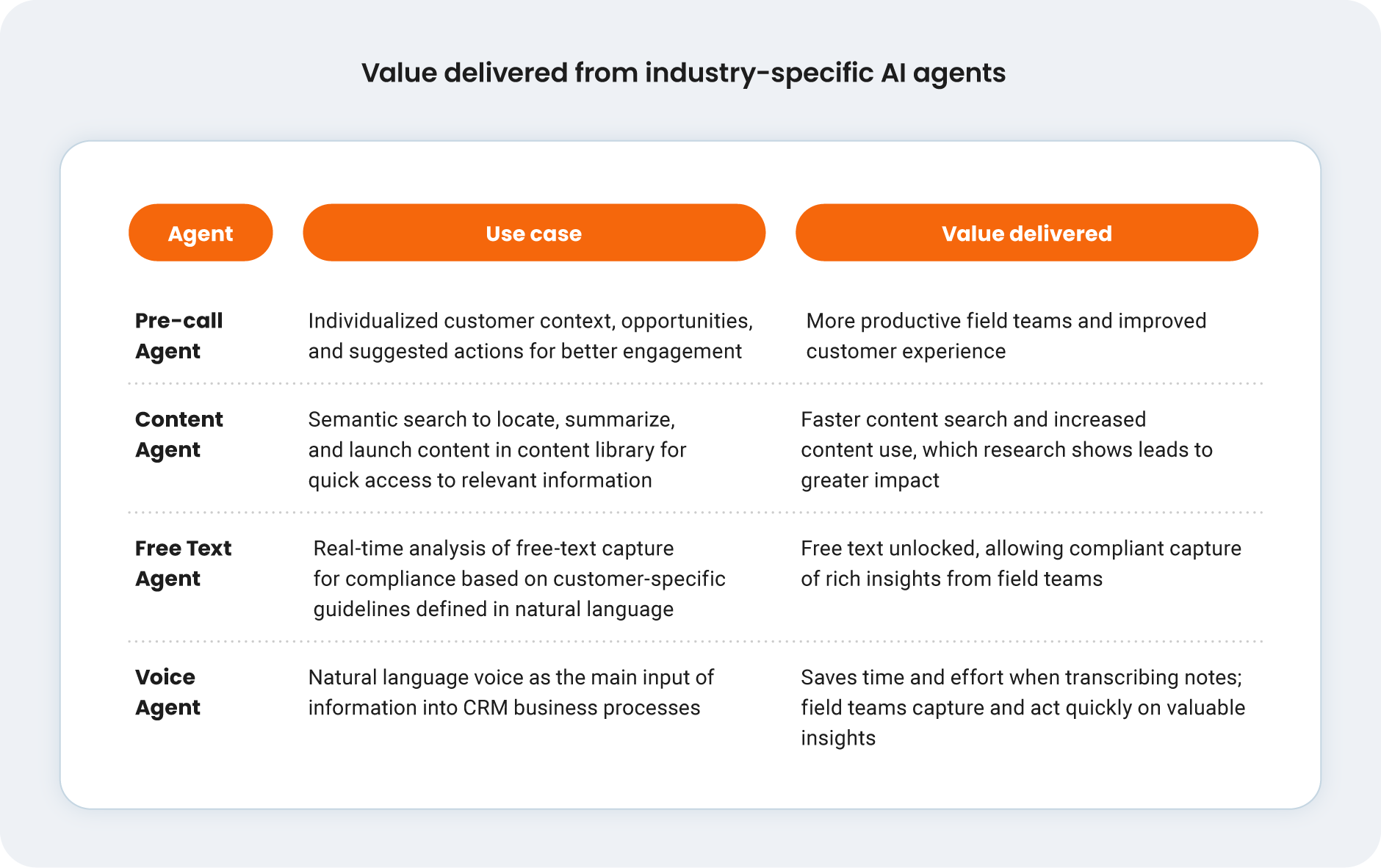 Value delivered from industry-specific AI agents

| Agent | Use case | Value delivered |
|---|---|---|
| Pre-call Agent | Individualized customer context, opportunities, and suggested actions for better engagement | More productive field teams and improved customer experience |
| Content Agent | Semantic search to locate, summarize, and launch content in content library for quick access to relevant information | Faster content search and increased content use, which research shows leads to greater impact |
| Free Text Agent | Real-time analysis of free-text capture for compliance based on customer-specific guidelines defined in natural language | Free text unlocked, allowing compliant capture of rich insights from field teams |
| Voice Agent | Natural language voice as the main input of information into CRM business processes | Saves time and effort when transcribing notes; field teams capture and act quickly on valuable insights |